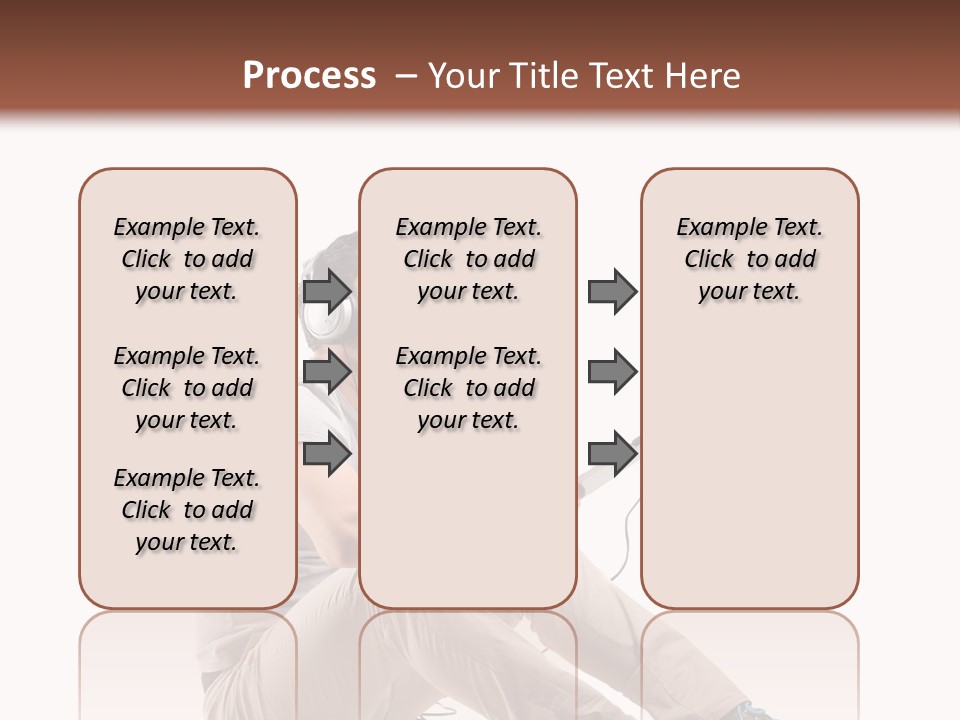 Process – Your Title Text Here

Example Text. Click to add your text.

Example Text. Click to add your text.

Example Text. Click to add your text.

Example Text. Click to add your text.

Example Text. Click to add your text.

Example Text. Click to add your text.